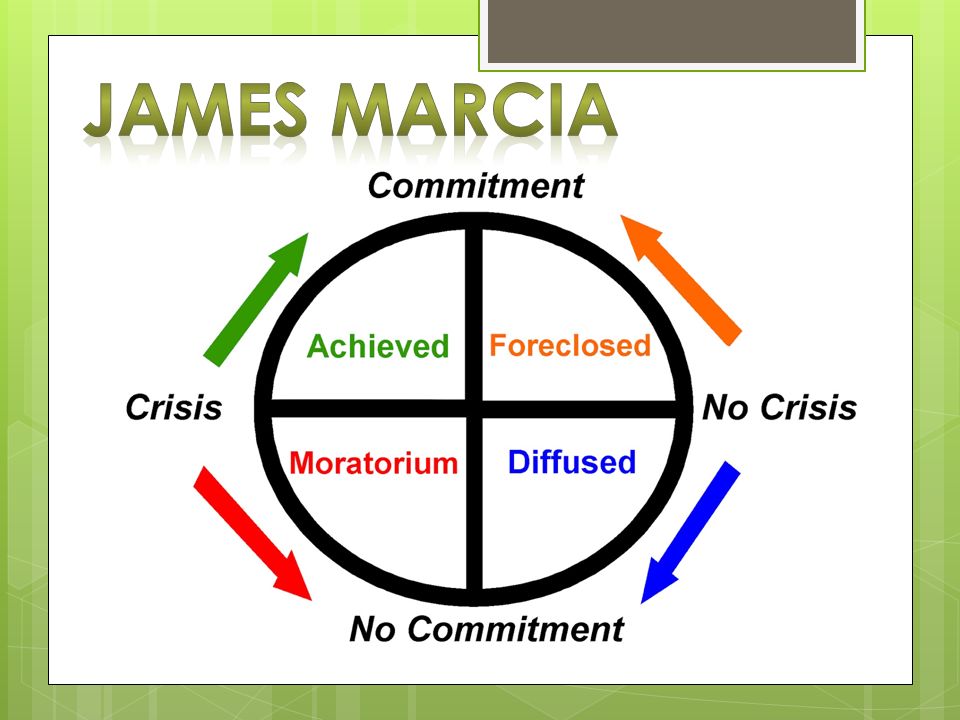 JAMES MARCIA

Commitment

Achieved

Foreclosed

Crisis

No Crisis

Moratorium

Diffused

No Commitment